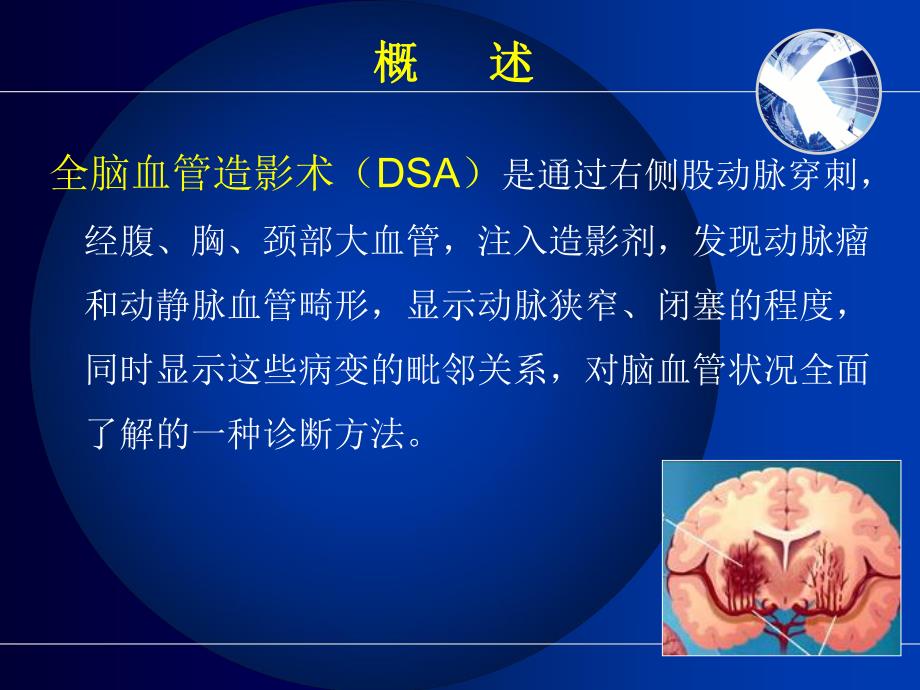 概　述

全脑血管造影术（DSA）是通过右侧股动脉穿刺，经腹、胸、颈部大血管，注入造影剂，发现动脉瘤和动静脉血管畸形，显示动脉狭窄、闭塞的程度，同时显示这些病变的毗邻关系，对脑血管状况全面了解的一种诊断方法。